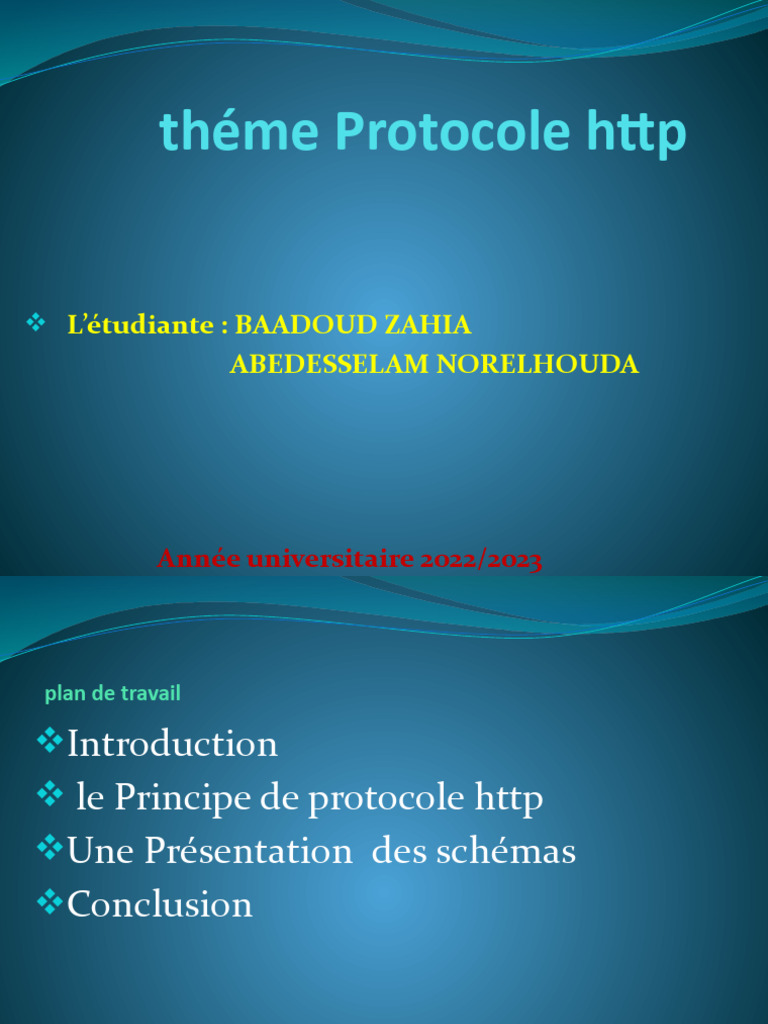 théme Protocole http

❖ L'étudiante : BAADOUD ZAHIA
ABEDESSELAM NORELHOUDA

Année universitaire 2022/2023

plan de travail

❖Introduction
❖ le Principe de protocole http
❖Une Présentation des schémas
❖Conclusion